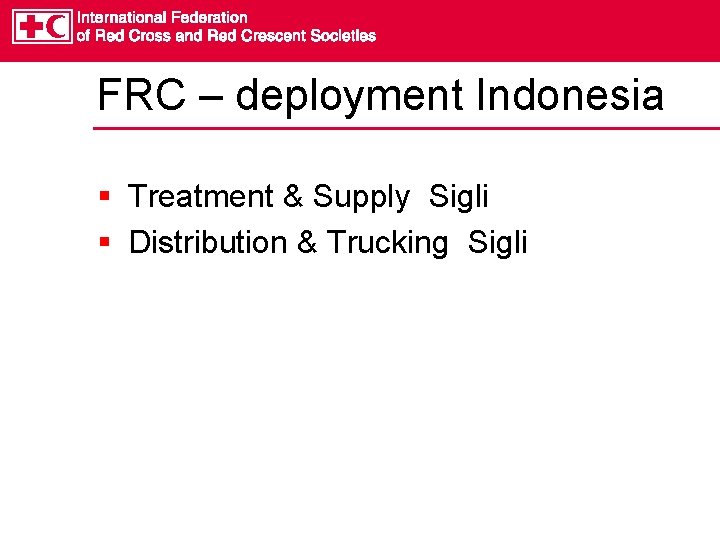 International Federation of Red Cross and Red Crescent Societies

FRC – deployment Indonesia

▪ Treatment & Supply Sigli
▪ Distribution & Trucking Sigli